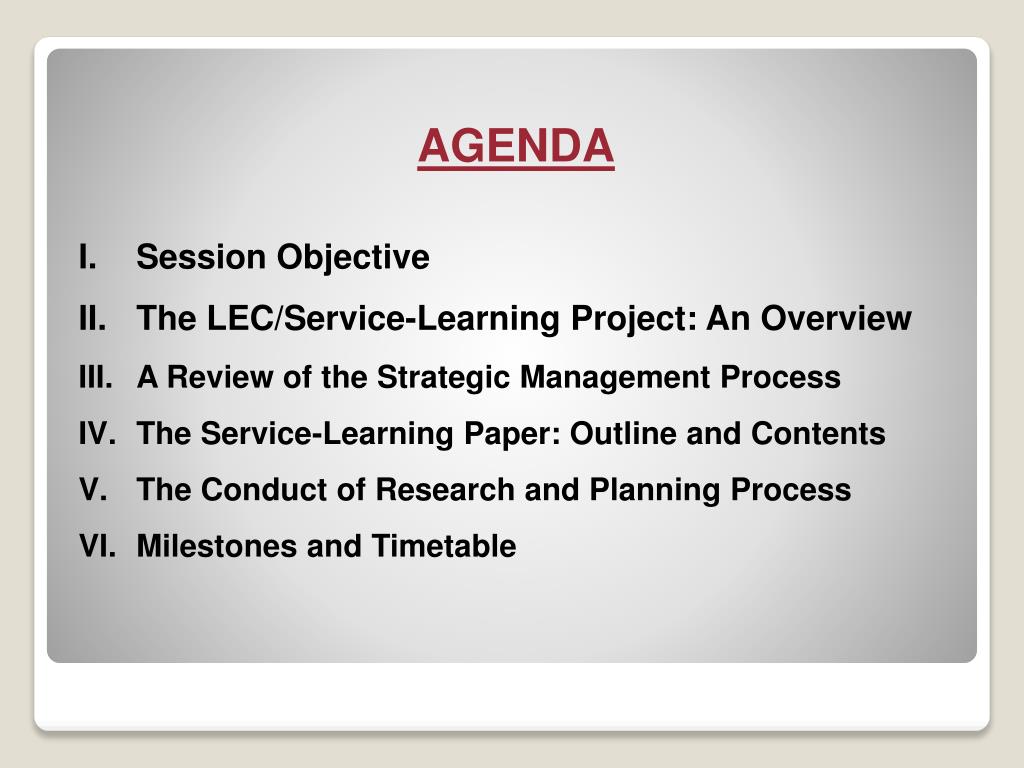 AGENDA

I. Session Objective
II. The LEC/Service-Learning Project: An Overview
III. A Review of the Strategic Management Process
IV. The Service-Learning Paper: Outline and Contents
V. The Conduct of Research and Planning Process
VI. Milestones and Timetable